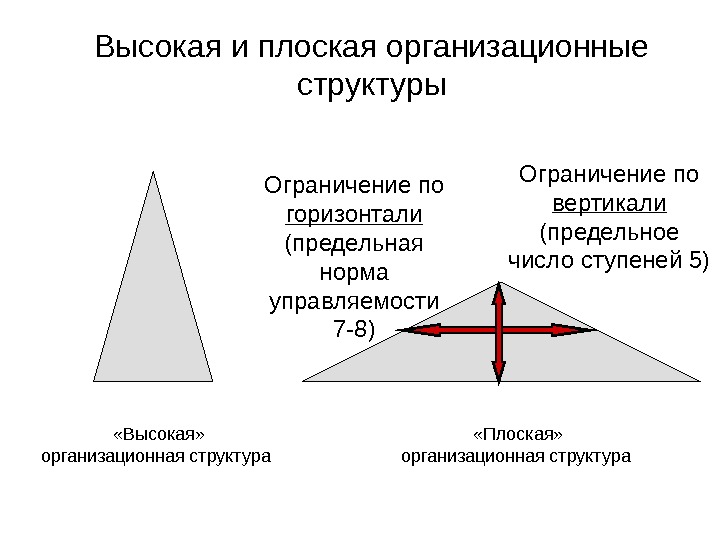 Высокая и плоская организационные структуры

Ограничение по горизонтали (предельная норма управляемости 7-8)

Ограничение по вертикали (предельное число ступеней 5)

«Высокая» организационная структура

«Плоская» организационная структура